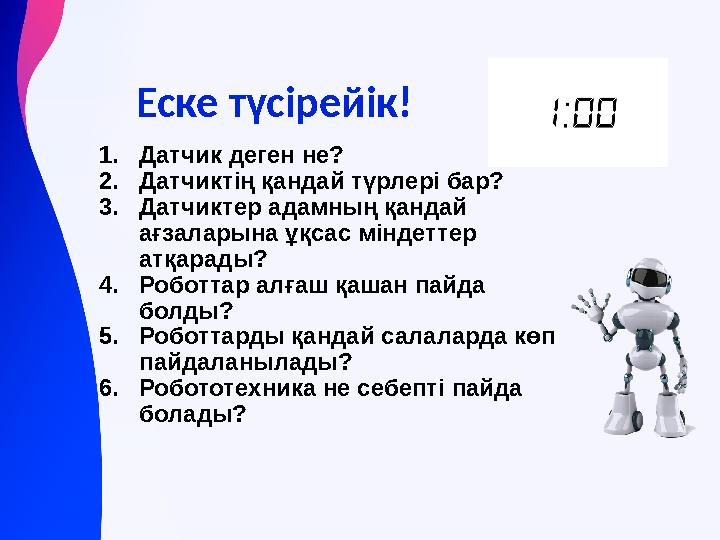 Еске түсірейік!

1:00

1. Датчик деген не?
2. Датчиктің қандай түрлері бар?
3. Датчиктер адамның қандай ағзаларына ұқсас міндеттер атқарады?
4. Роботтар алғаш қашан пайда болды?
5. Роботтарды қандай салаларда көп пайдаланылады?
6. Робототехника не себепті пайда болады?